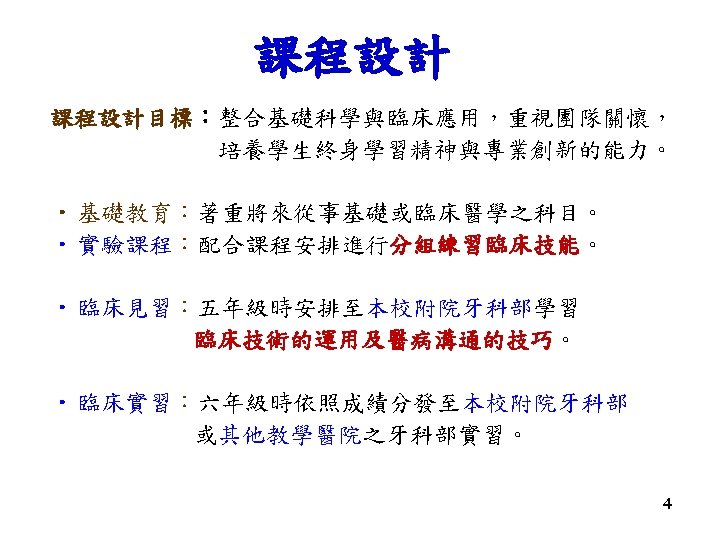 課程設計

課程設計目標：整合基礎科學與臨床應用，重視團隊關懷，培養學生終身學習精神與專業創新的能力。

• 基礎教育：著重將來從事基礎或臨床醫學之科目。
• 實驗課程：配合課程安排進行分組練習臨床技能。

• 臨床見習：五年級時安排至本校附院牙科部學習臨床技術的運用及醫病溝通的技巧。

• 臨床實習：六年級時依照成績分發至本校附院牙科部或其他教學醫院之牙科部實習。

4